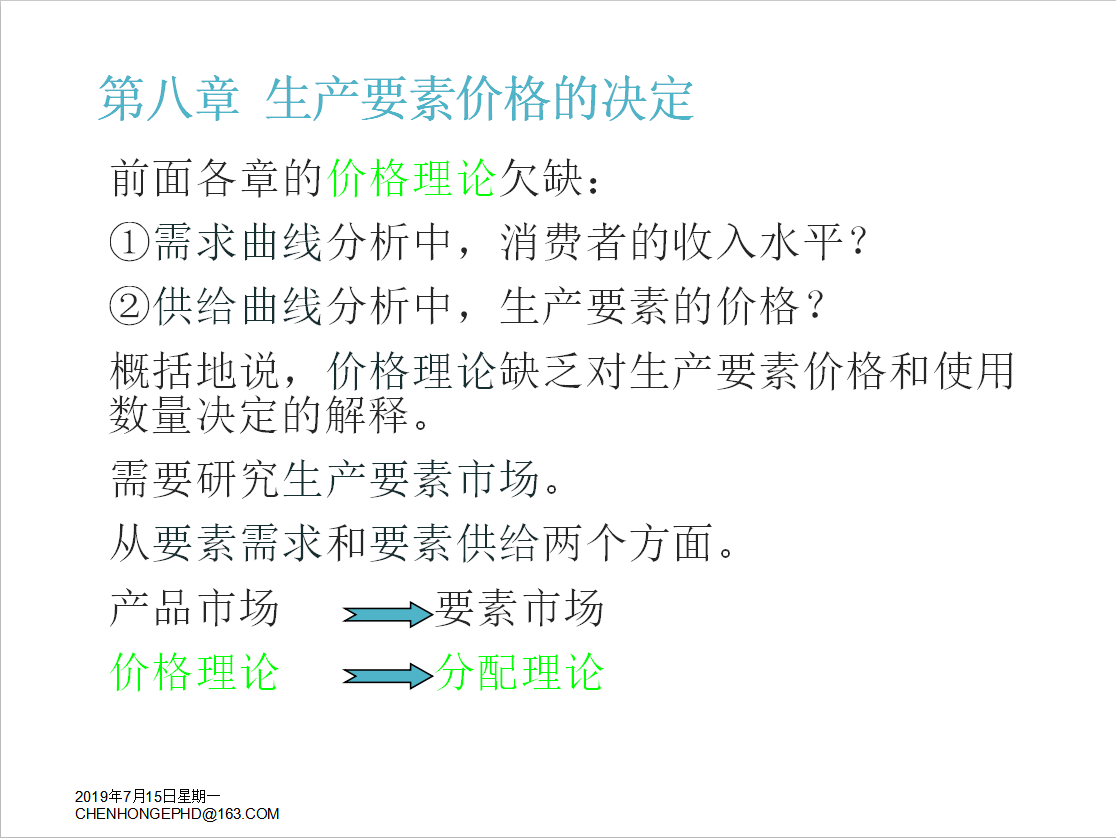 第八章 生产要素价格的决定

前面各章的价格理论欠缺：

①需求曲线分析中，消费者的收入水平？

②供给曲线分析中，生产要素的价格？

概括地说，价格理论缺乏对生产要素价格和使用数量决定的解释。

需要研究生产要素市场。

从要素需求和要素供给两个方面。

产品市场 要素市场

价格理论 分配理论

2019年7月15日星期一
CHENHONGEPHD@163.COM